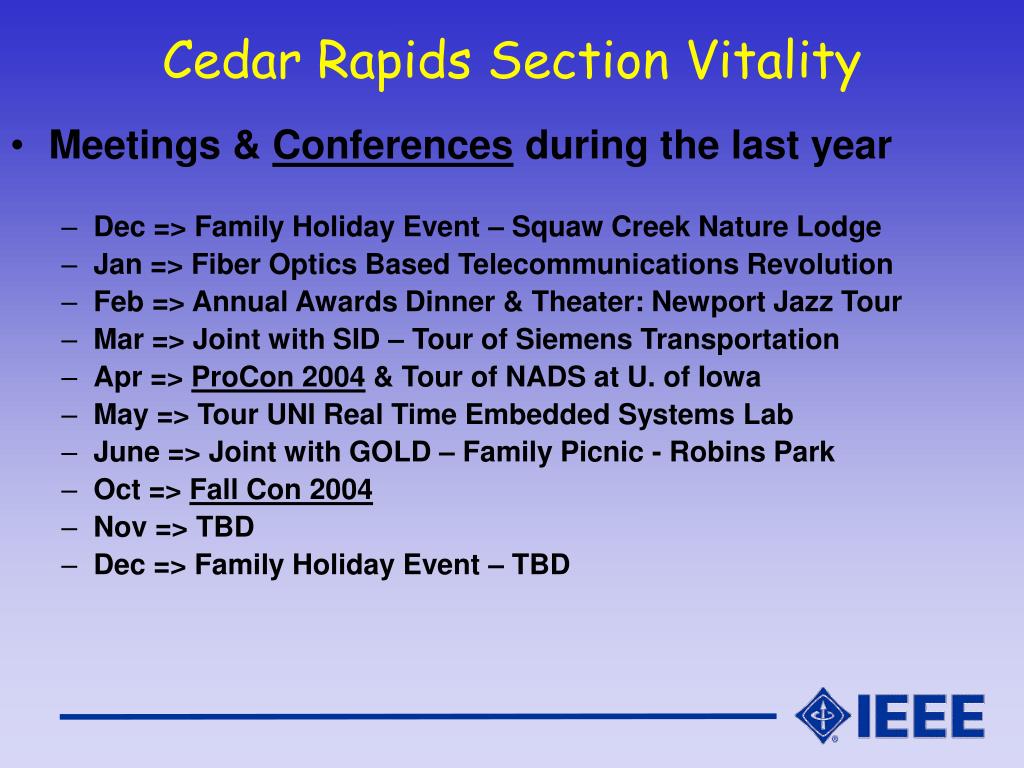 Cedar Rapids Section Vitality

• Meetings & Conferences during the last year

– Dec => Family Holiday Event – Squaw Creek Nature Lodge
– Jan => Fiber Optics Based Telecommunications Revolution
– Feb => Annual Awards Dinner & Theater: Newport Jazz Tour
– Mar => Joint with SID – Tour of Siemens Transportation
– Apr => ProCon 2004 & Tour of NADS at U. of Iowa
– May => Tour UNI Real Time Embedded Systems Lab
– June => Joint with GOLD – Family Picnic - Robins Park
– Oct => Fall Con 2004
– Nov => TBD
– Dec => Family Holiday Event – TBD

IEEE